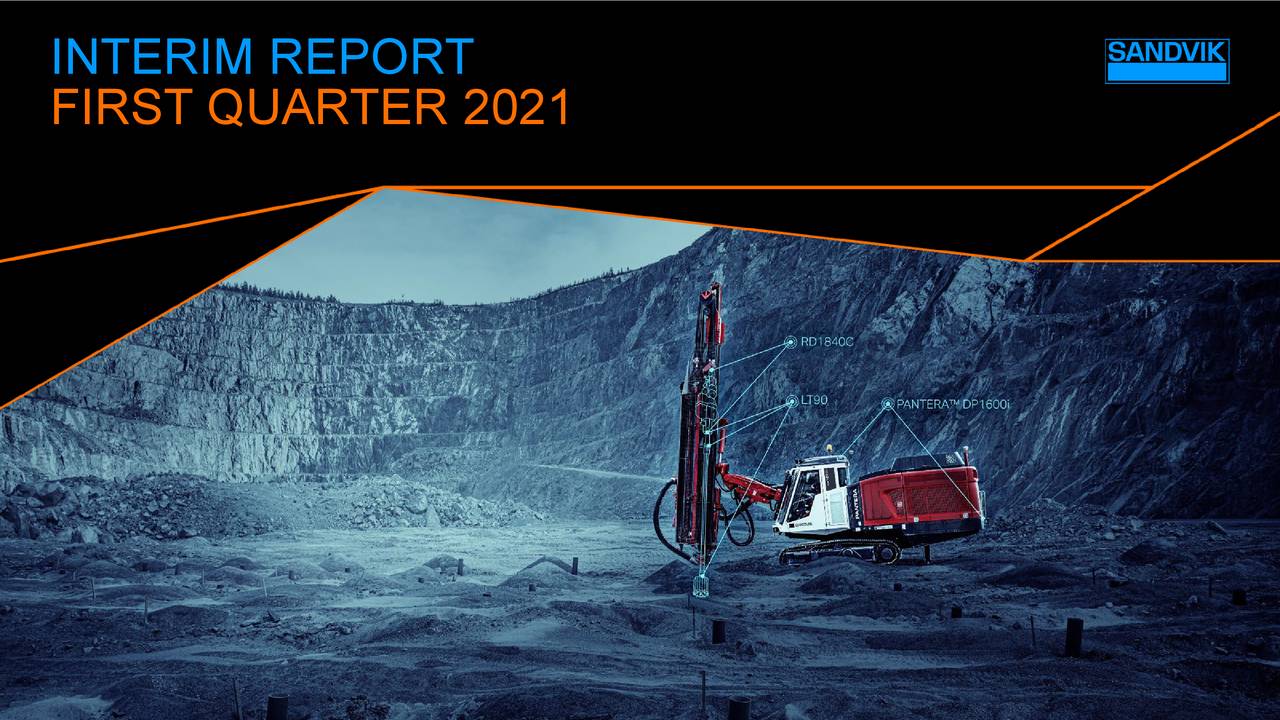 INTERIM REPORT
FIRST QUARTER 2021

SANDVIK

RD1840C

LT90

PANTERA™ DP1600i